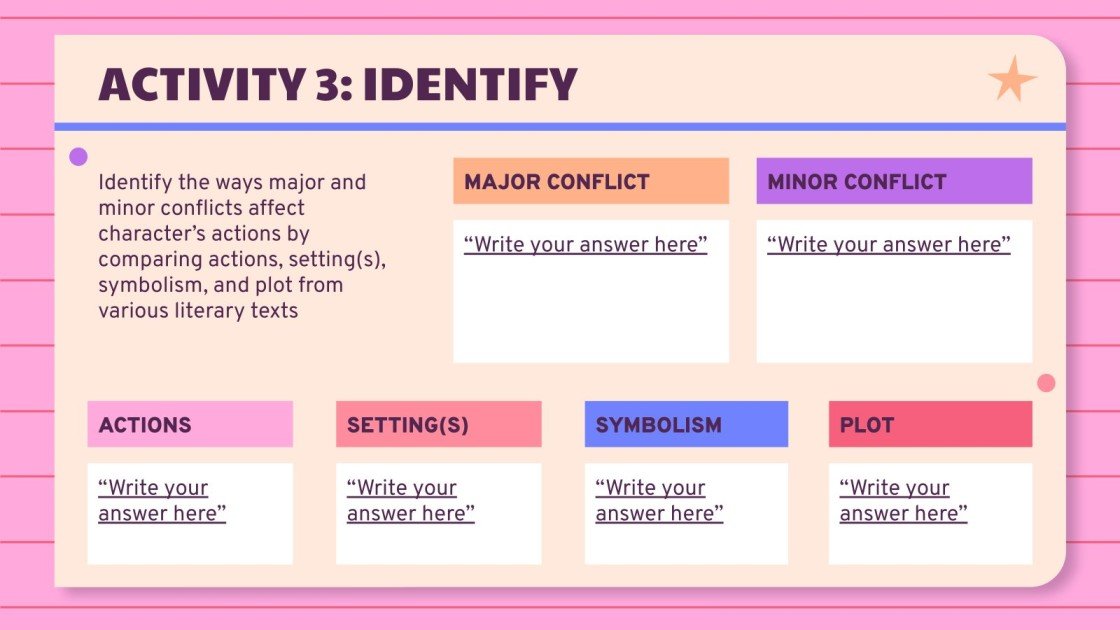 ACTIVITY 3: IDENTIFY

Identify the ways major and minor conflicts affect character's actions by comparing actions, setting(s), symbolism, and plot from various literary texts

MAJOR CONFLICT

"Write your answer here"

MINOR CONFLICT

"Write your answer here"

ACTIONS

"Write your answer here"

SETTING(S)

"Write your answer here"

SYMBOLISM

"Write your answer here"

PLOT

"Write your answer here"